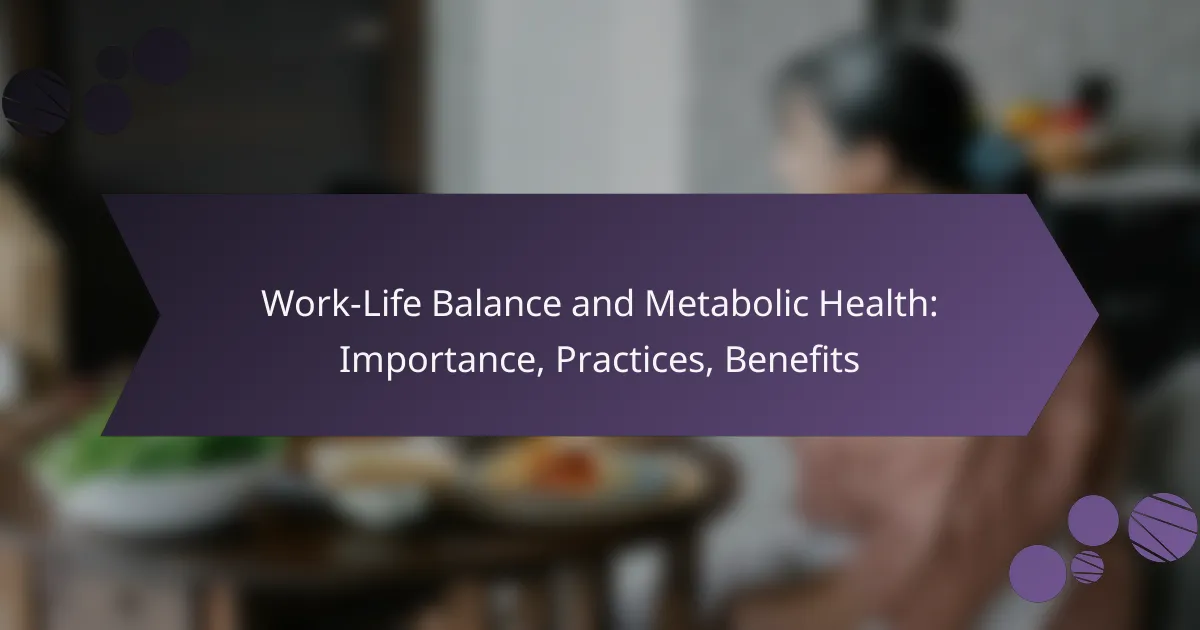 Work-Life Balance and Metabolic Health: Importance, Practices, Benefits